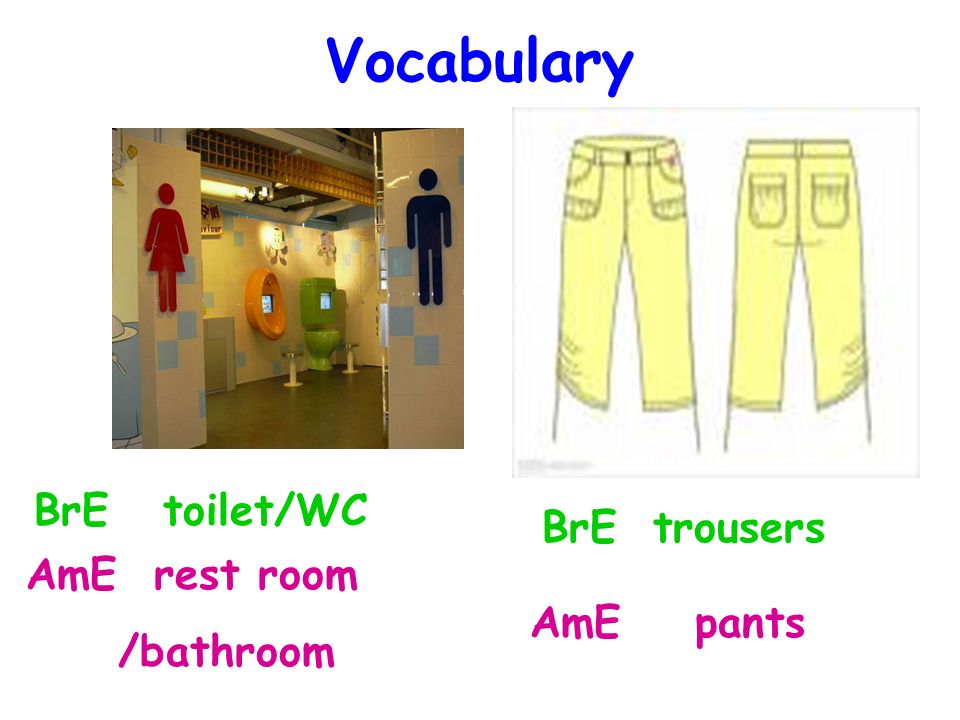 Vocabulary

BrE toilet/WC
AmE rest room
/bathroom

BrE trousers
AmE pants